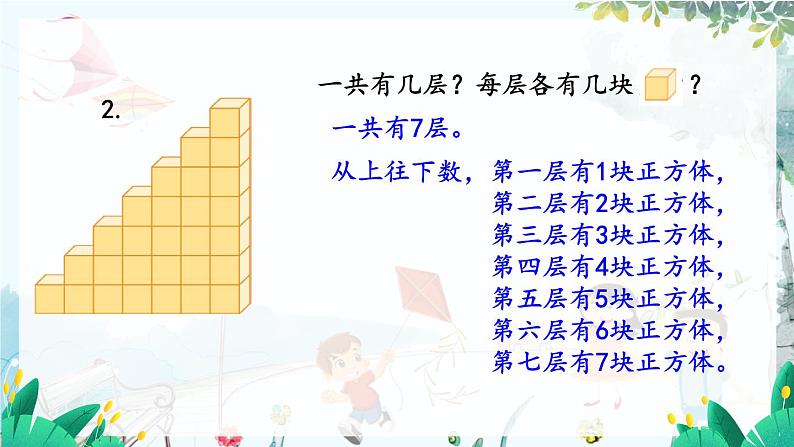 2.

一共有几层？每层各有几块 ？

一共有7层。

从上往下数，第一层有1块正方体，
第二层有2块正方体，
第三层有3块正方体，
第四层有4块正方体，
第五层有5块正方体，
第六层有6块正方体，
第七层有7块正方体。